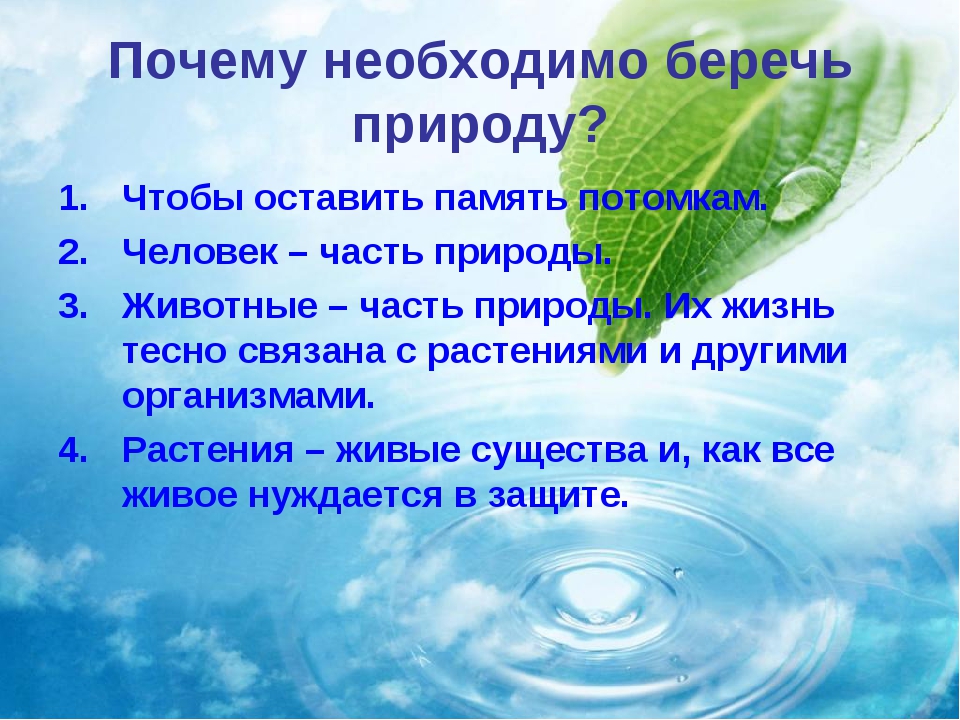 Почему необходимо беречь природу?

1. Чтобы оставить память потомкам.
2. Человек – часть природы.
3. Животные – часть природы. Их жизнь тесно связана с растениями и другими организмами.
4. Растения – живые существа и, как все живое нуждается в защите.